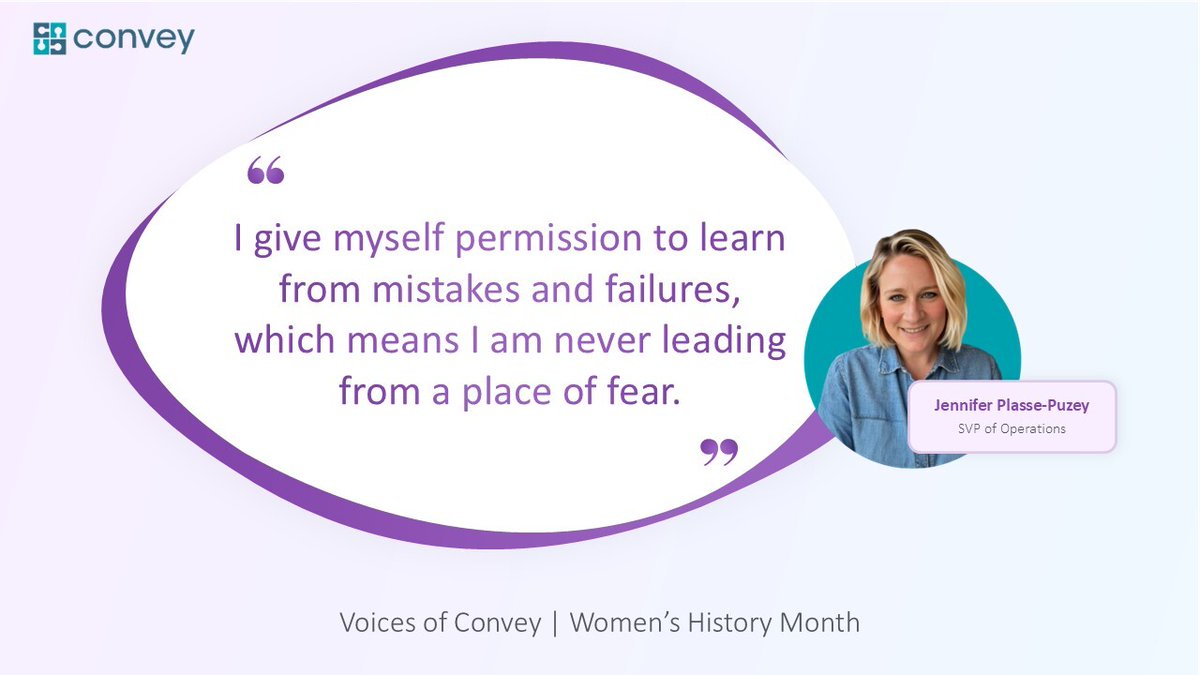 convey

“

I give myself permission to learn from mistakes and failures, which means I am never leading from a place of fear.

”

Jennifer Plasse-Puzey
SVP of Operations

Voices of Convey | Women’s History Month